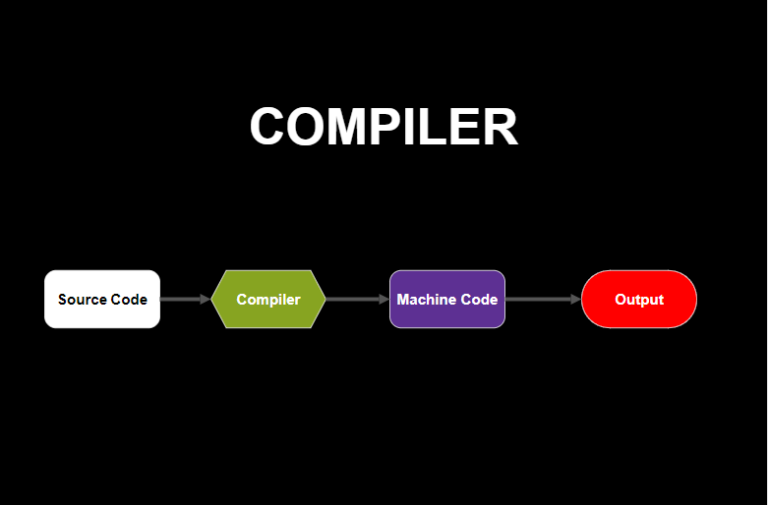 COMPILER

Source Code

Compiler

Machine Code

Output